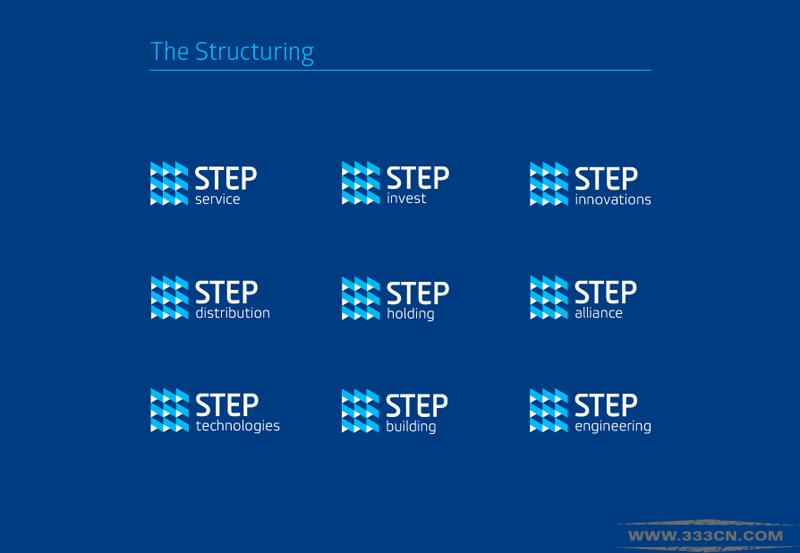 The Structuring

STEP service

STEP invest

STEP innovations

STEP distribution

STEP holding

STEP alliance

STEP technologies

STEP building

STEP engineering

WWW.333CN.COM